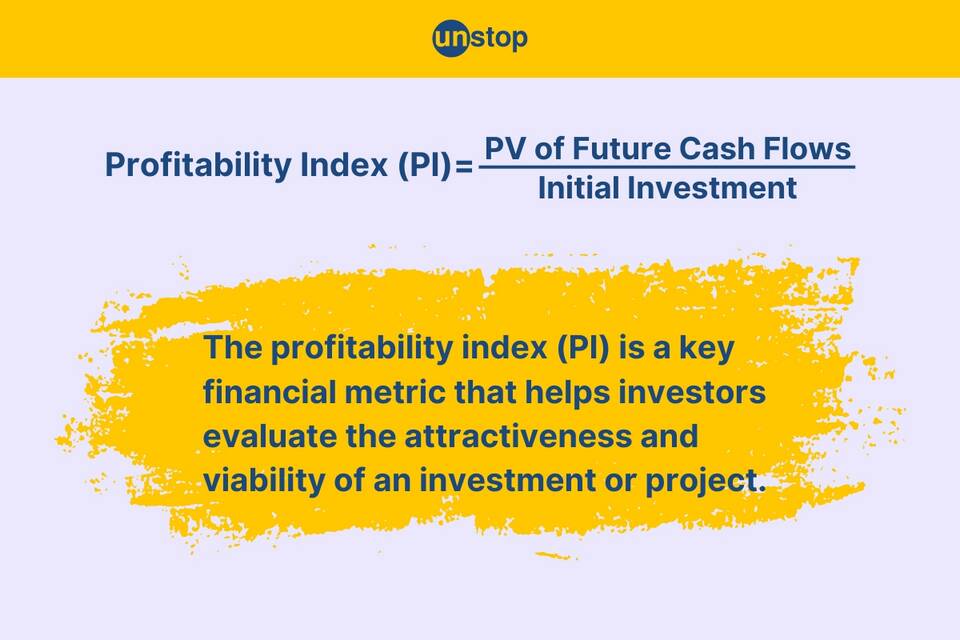 unstop

$\text{Profitability Index (PI)} = \frac{\text{PV of Future Cash Flows}}{\text{Initial Investment}}$

The profitability index (PI) is a key financial metric that helps investors evaluate the attractiveness and viability of an investment or project.